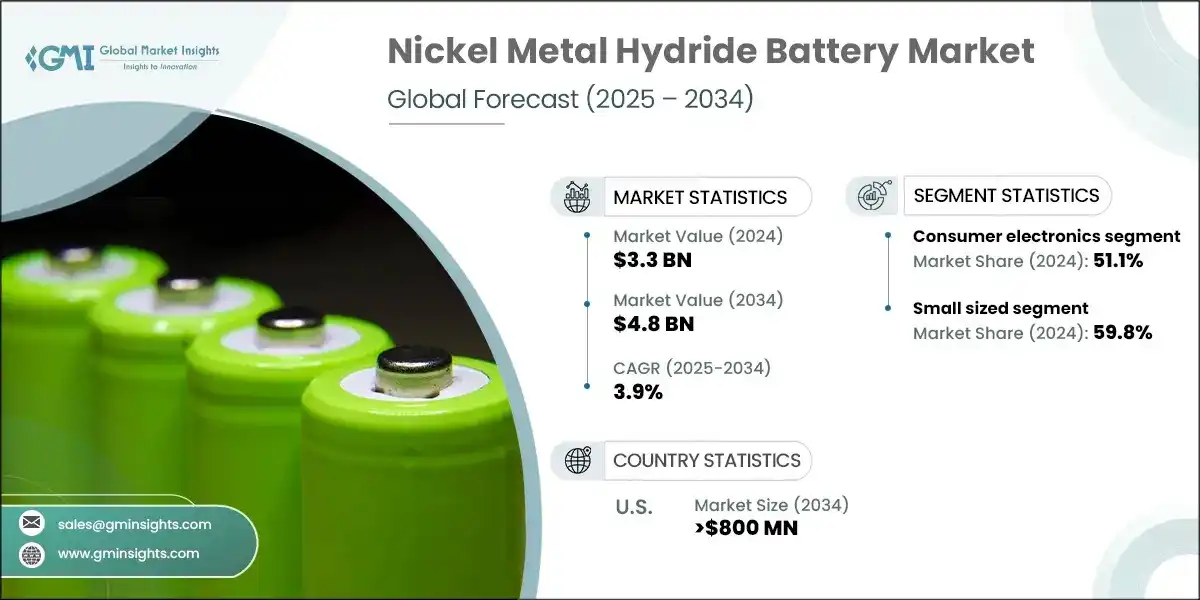 GMI Global Market Insights
Insights to Innovation

Nickel Metal Hydride Battery Market
Global Forecast (2025 – 2034)

MARKET STATISTICS

Market Value (2024)
$3.3 BN

Market Value (2034)
$4.8 BN

CAGR (2025-2034)
3.9%

SEGMENT STATISTICS

Consumer electronics segment
Market Share (2024): 51.1%

Small sized segment
Market Share (2024): 59.8%

COUNTRY STATISTICS

U.S.
Market Size (2034)
>$800 MN

sales@gminsights.com
www.gminsights.com